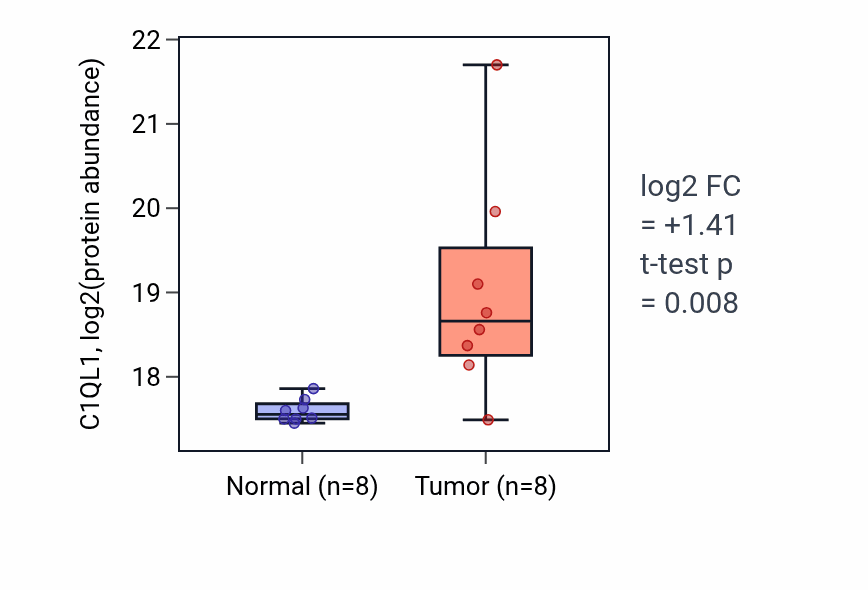 C1QL1, log2(protein abundance)

22
21
20
19
18

Normal (n=8)
Tumor (n=8)

log2 FC
= +1.41
t-test p
= 0.008